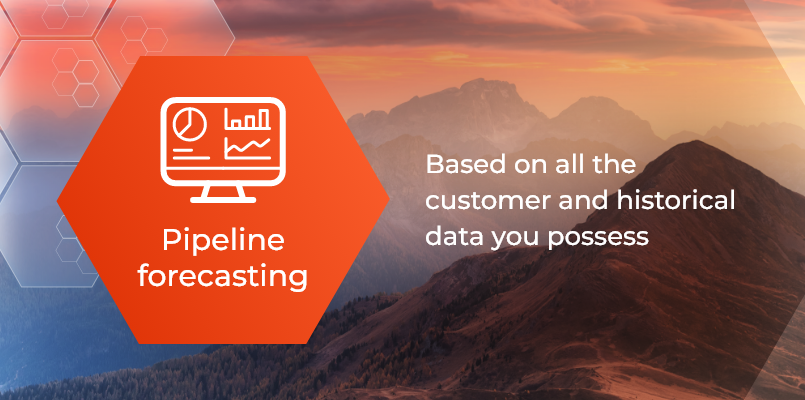 Pipeline forecasting

Based on all the customer and historical data you possess